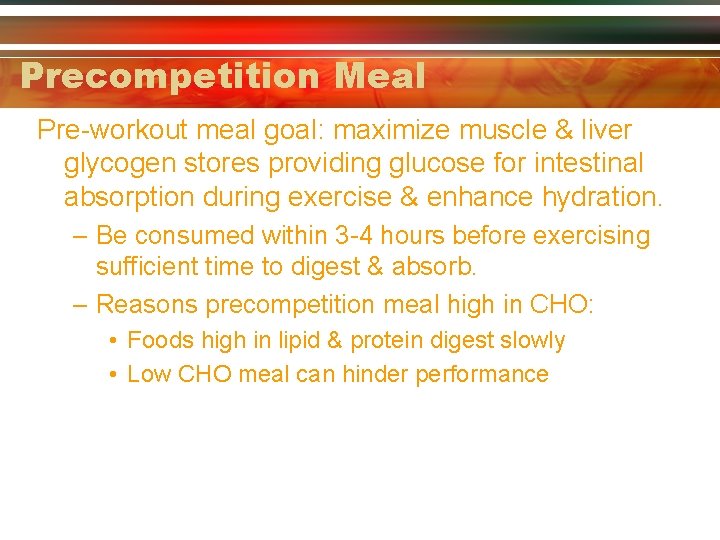 Precompetition Meal

Pre-workout meal goal: maximize muscle & liver glycogen stores providing glucose for intestinal absorption during exercise & enhance hydration.

– Be consumed within 3-4 hours before exercising sufficient time to digest & absorb.

– Reasons precompetition meal high in CHO:

• Foods high in lipid & protein digest slowly

• Low CHO meal can hinder performance